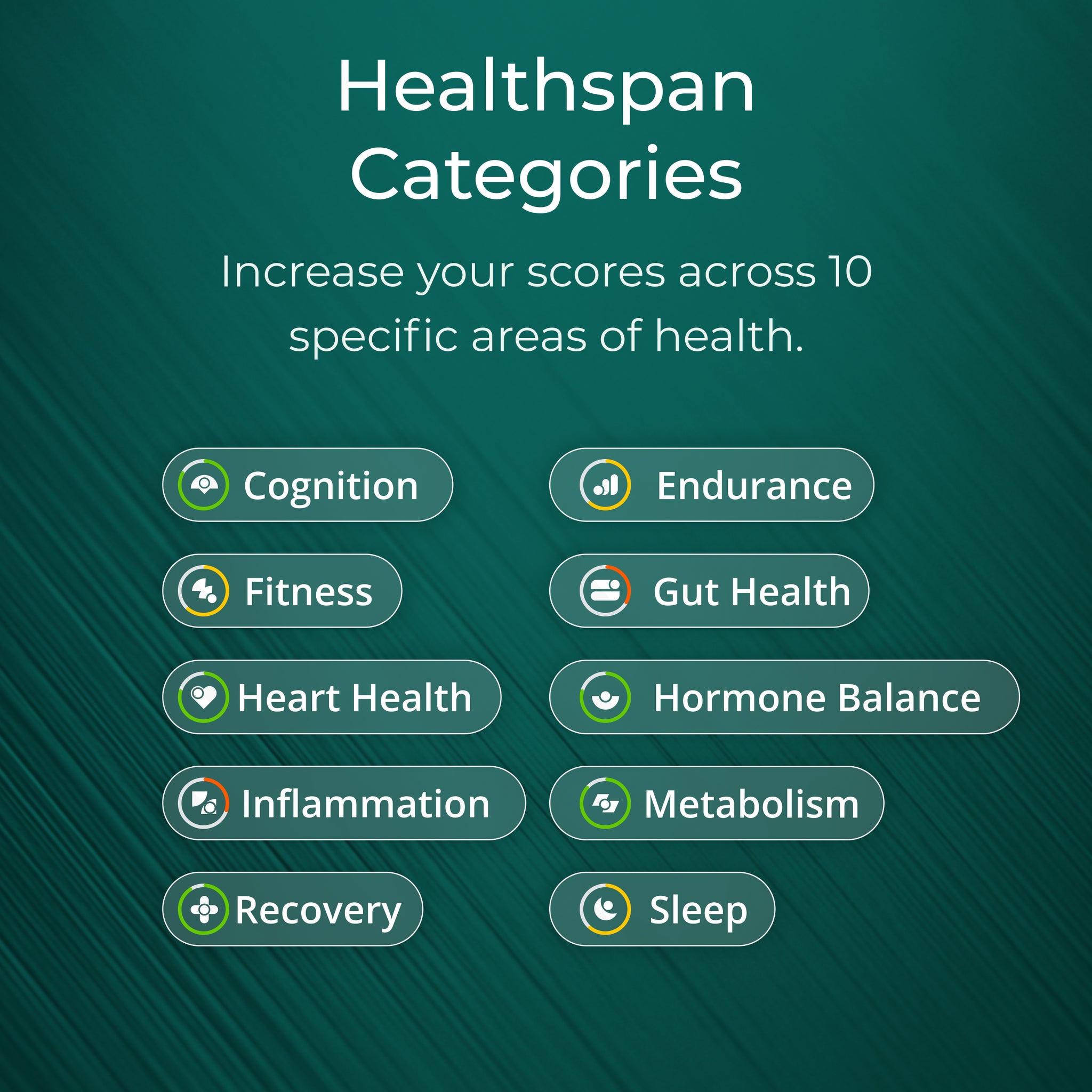 Healthspan Categories

Increase your scores across 10 specific areas of health.

Cognition

Fitness

Heart Health

Inflammation

Recovery

Endurance

Gut Health

Hormone Balance

Metabolism

Sleep